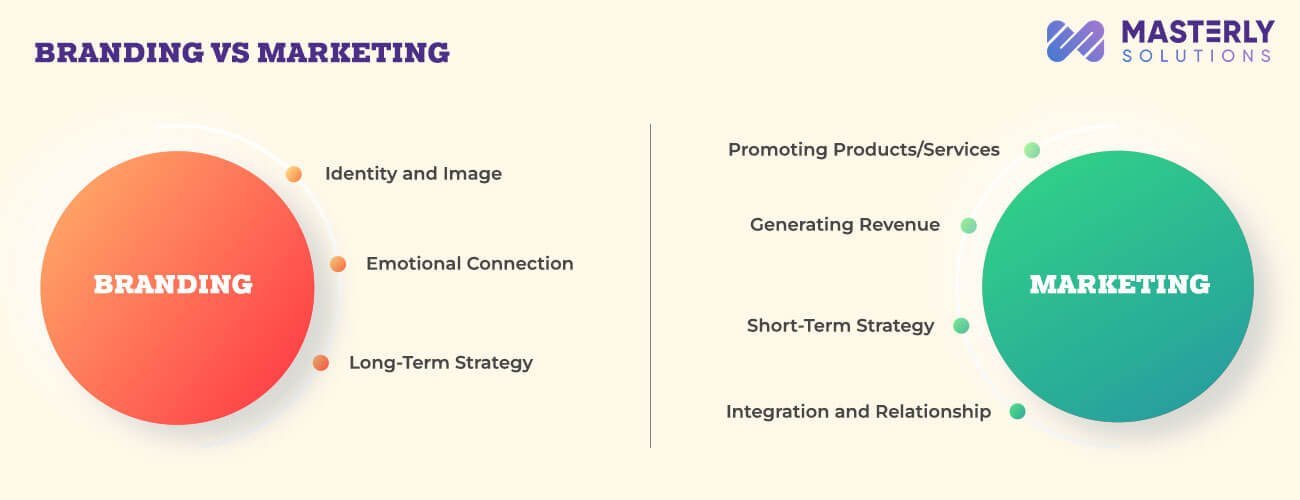 BRANDING VS MARKETING

MASTERLY
SOLUTIONS

BRANDING

Identity and Image

Emotional Connection

Long-Term Strategy

Promoting Products/Services

Generating Revenue

Short-Term Strategy

Integration and Relationship

MARKETING